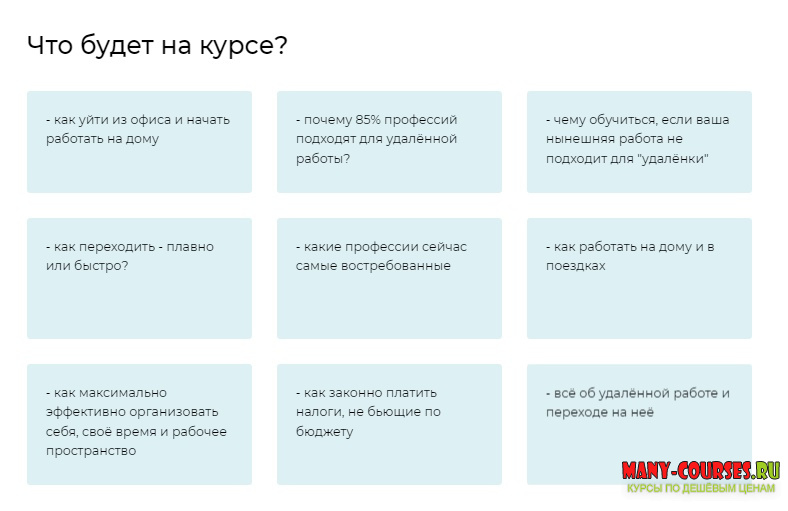 Что будет на курсе?

- как уйти из офиса и начать работать на дому

- почему 85% профессий подходят для удалённой работы?

- чему обучиться, если ваша нынешняя работа не подходит для "удалёнки"

- как переходить - плавно или быстро?

- какие профессии сейчас самые востребованные

- как работать на дому и в поездках

- как максимально эффективно организовать себя, своё время и рабочее пространство

- как законно платить налоги, не бьющие по бюджету

- всё об удалённой работе и переходе на неё

MANY-COURSES.RU
КУРСЫ ПО ДЕШЁВЫМ ЦЕНАМ